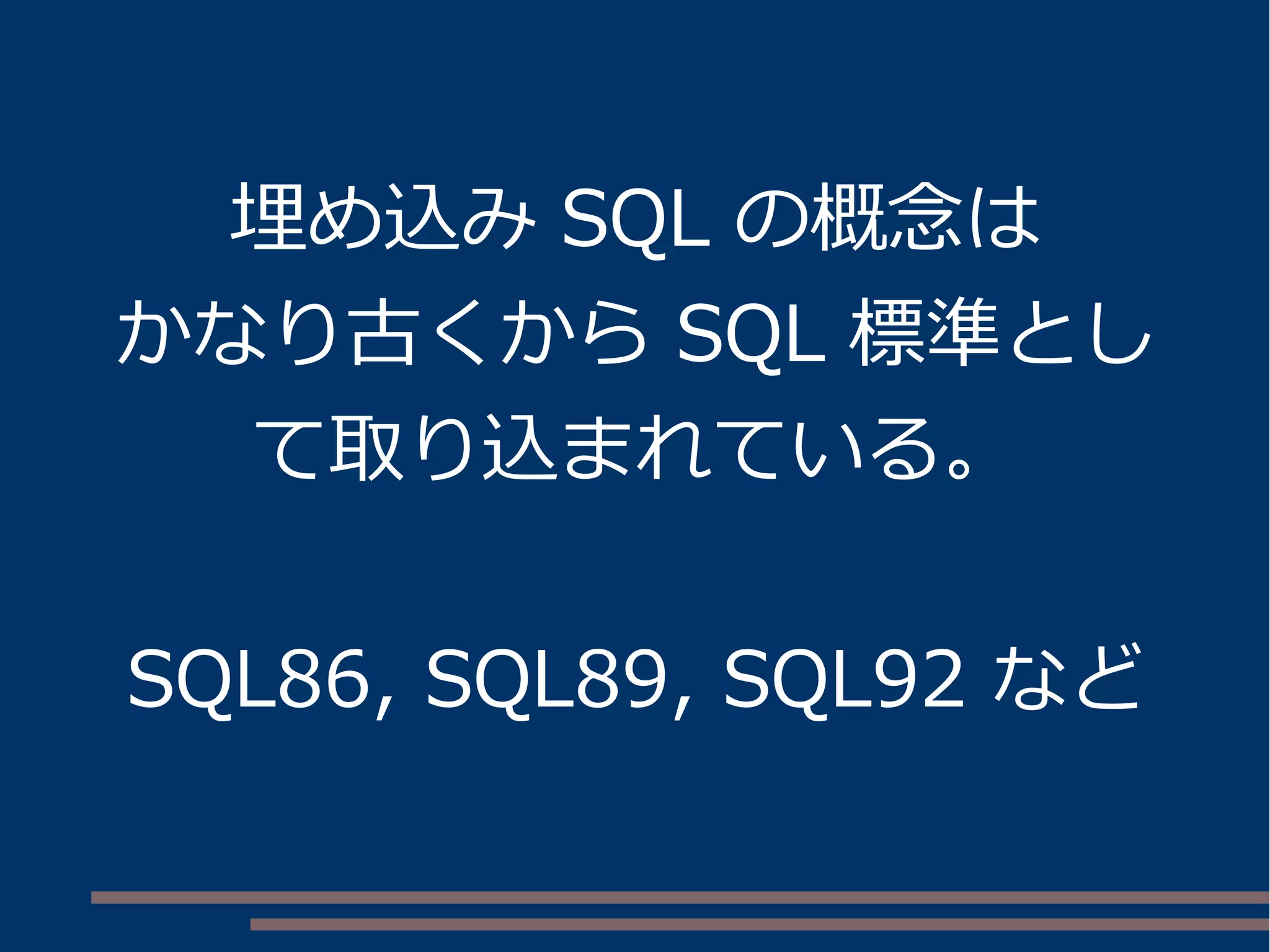 埋め込み SQL の概念はかなり古くから SQL 標準として取り込まれている。

SQL86, SQL89, SQL92 など